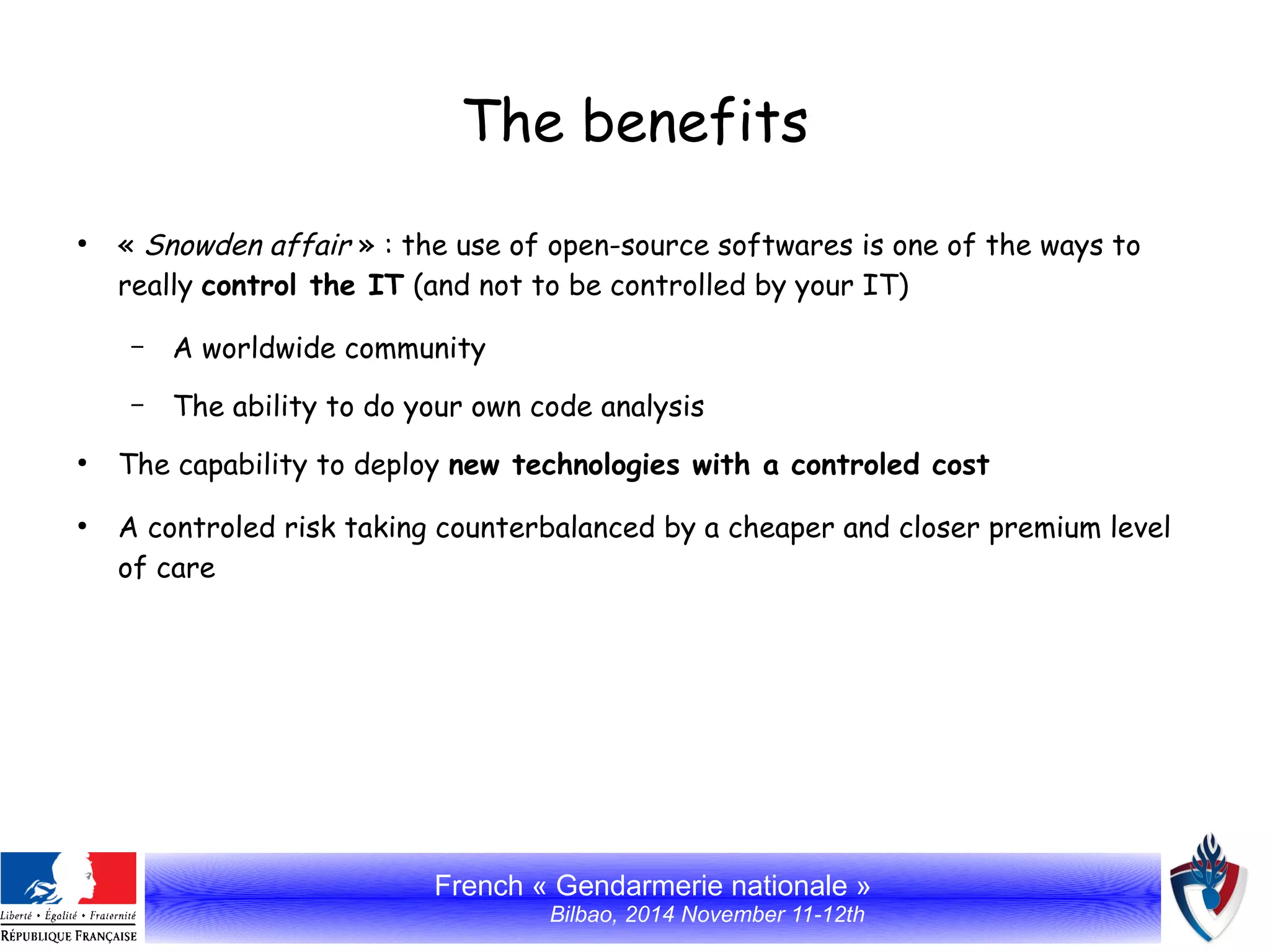 The benefits

• « Snowden affair » : the use of open-source softwares is one of the ways to really control the IT (and not to be controlled by your IT)

– A worldwide community

– The ability to do your own code analysis

• The capability to deploy new technologies with a controled cost

• A controled risk taking counterbalanced by a cheaper and closer premium level of care

Liberté • Égalité • Fraternité
RÉPUBLIQUE FRANÇAISE

French « Gendarmerie nationale »
Bilbao, 2014 November 11-12th